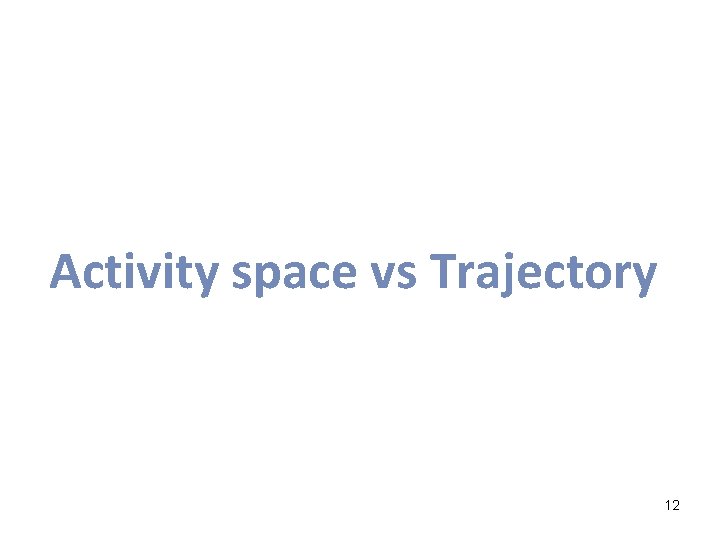 Activity space vs Trajectory

12